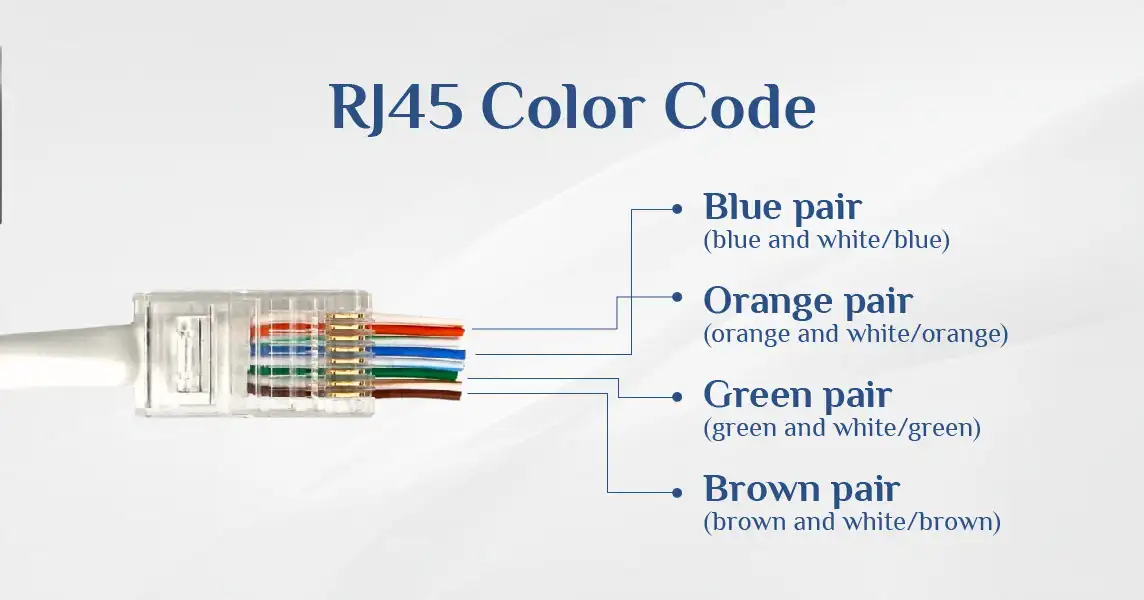 RJ45 Color Code

Blue pair
(blue and white/blue)

Orange pair
(orange and white/orange)

Green pair
(green and white/green)

Brown pair
(brown and white/brown)